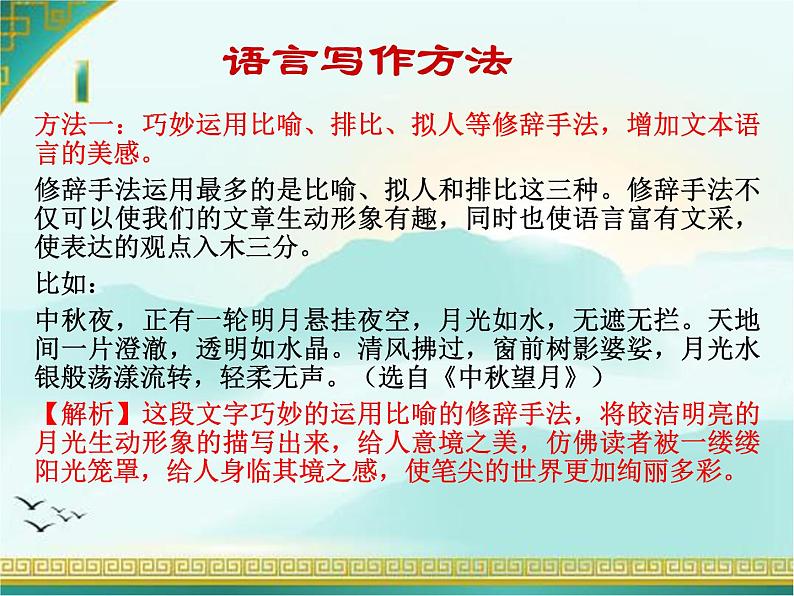 语言写作方法

方法一：巧妙运用比喻、排比、拟人等修辞手法，增加文本语言的美感。

修辞手法运用最多的是比喻、拟人和排比这三种。修辞手法不仅可以使我们的文章生动形象有趣，同时也使语言富有文采，使表达的观点入木三分。

比如：

中秋夜，正有一轮明月悬挂夜空，月光如水，无遮无拦。天地间一片澄澈，透明如水晶。清风拂过，窗前树影婆娑，月光水银般荡漾流转，轻柔无声。（选自《中秋望月》）

【解析】这段文字巧妙的运用比喻的修辞手法，将皎洁明亮的月光生动形象的描写出来，给人意境之美，仿佛读者被一缕缕阳光笼罩，给人身临其境之感，使笔尖的世界更加绚丽多彩。